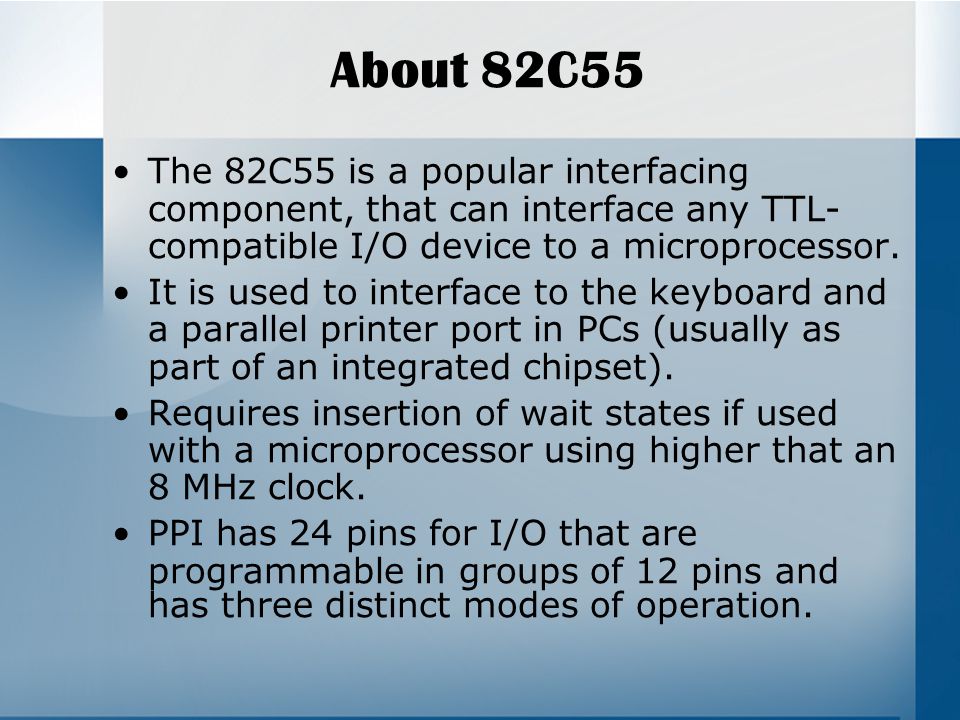 About 82C55

• The 82C55 is a popular interfacing component, that can interface any TTL-compatible I/O device to a microprocessor.
• It is used to interface to the keyboard and a parallel printer port in PCs (usually as part of an integrated chipset).
• Requires insertion of wait states if used with a microprocessor using higher that an 8 MHz clock.
• PPI has 24 pins for I/O that are programmable in groups of 12 pins and has three distinct modes of operation.